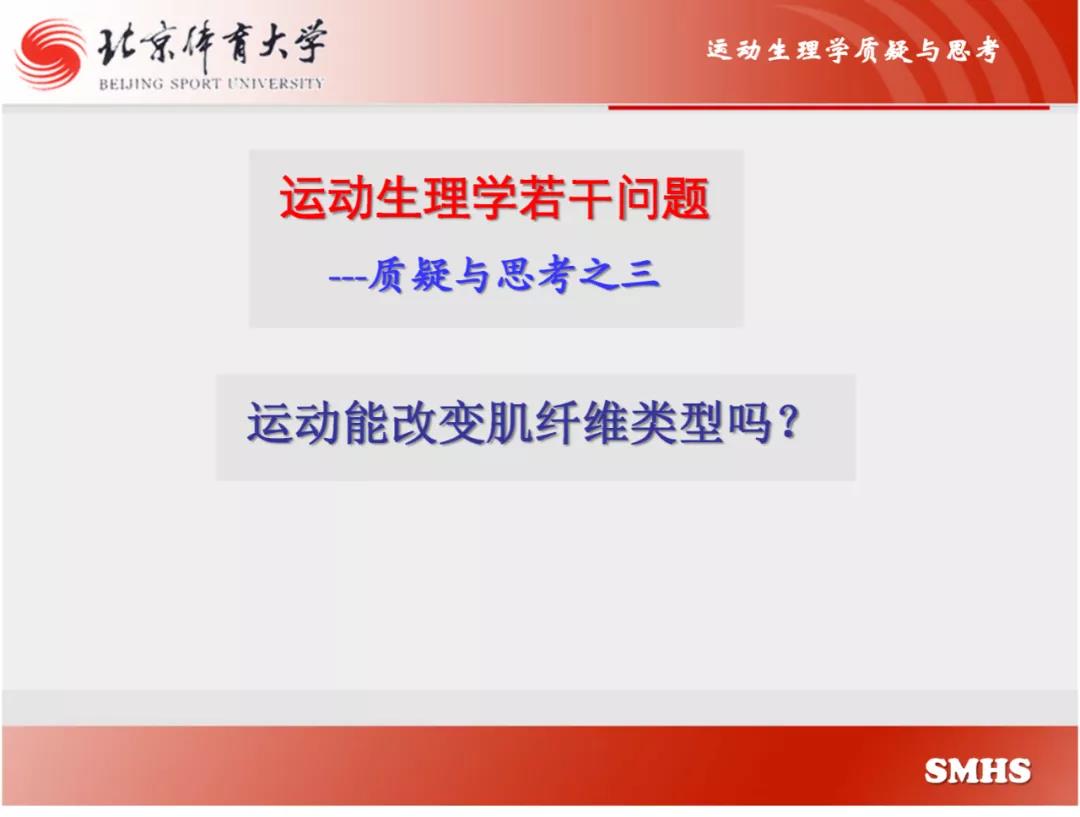 北京体育大学
BEIJING SPORT UNIVERSITY

运动生理学质疑与思考

运动生理学若干问题

---质疑与思考之三

运动能改变肌纤维类型吗？

SMHS